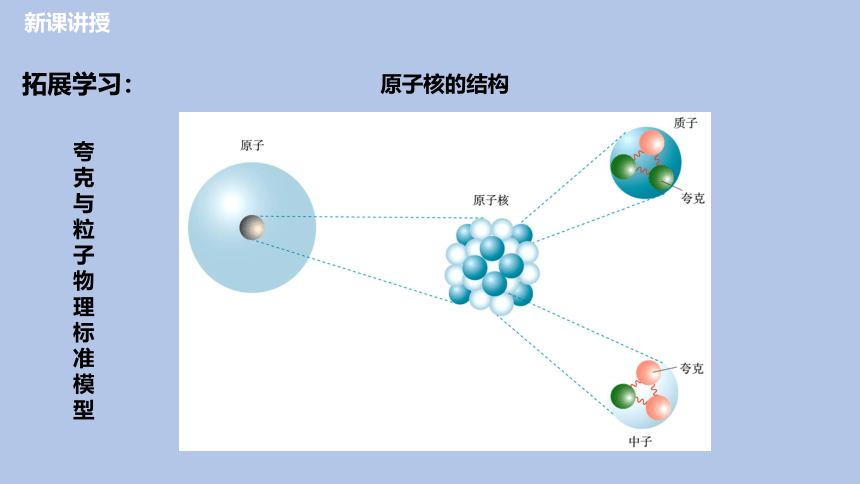 新课讲授

拓展学习：

原子核的结构

夸克与粒子物理标准模型

原子

原子核

质子

夸克

夸克

中子